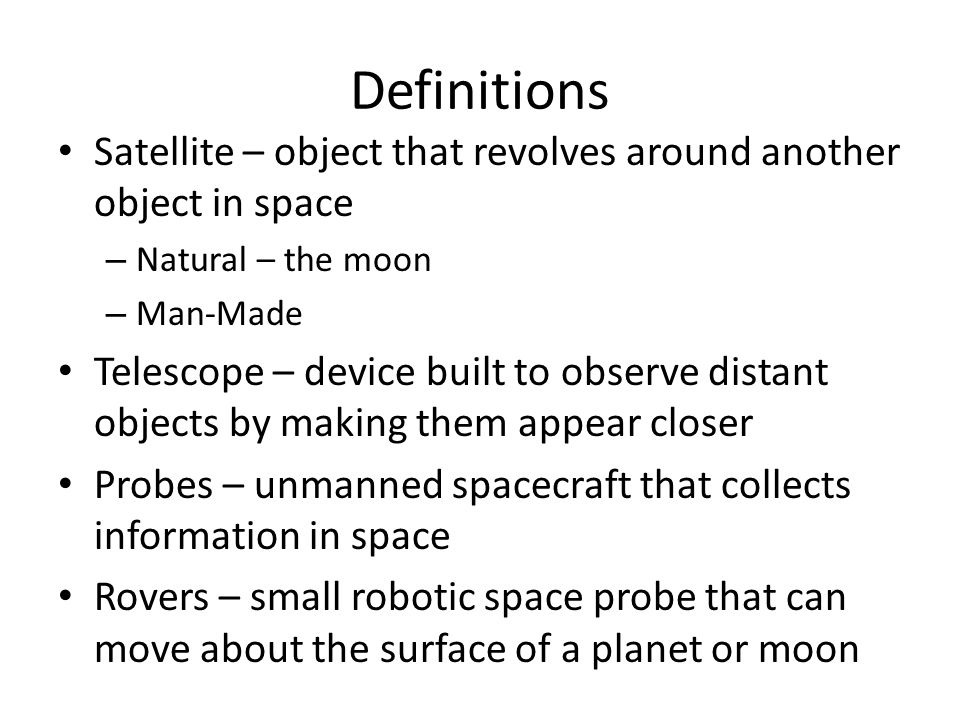 Definitions

• Satellite – object that revolves around another object in space
– Natural – the moon
– Man-Made
• Telescope – device built to observe distant objects by making them appear closer
• Probes – unmanned spacecraft that collects information in space
• Rovers – small robotic space probe that can move about the surface of a planet or moon